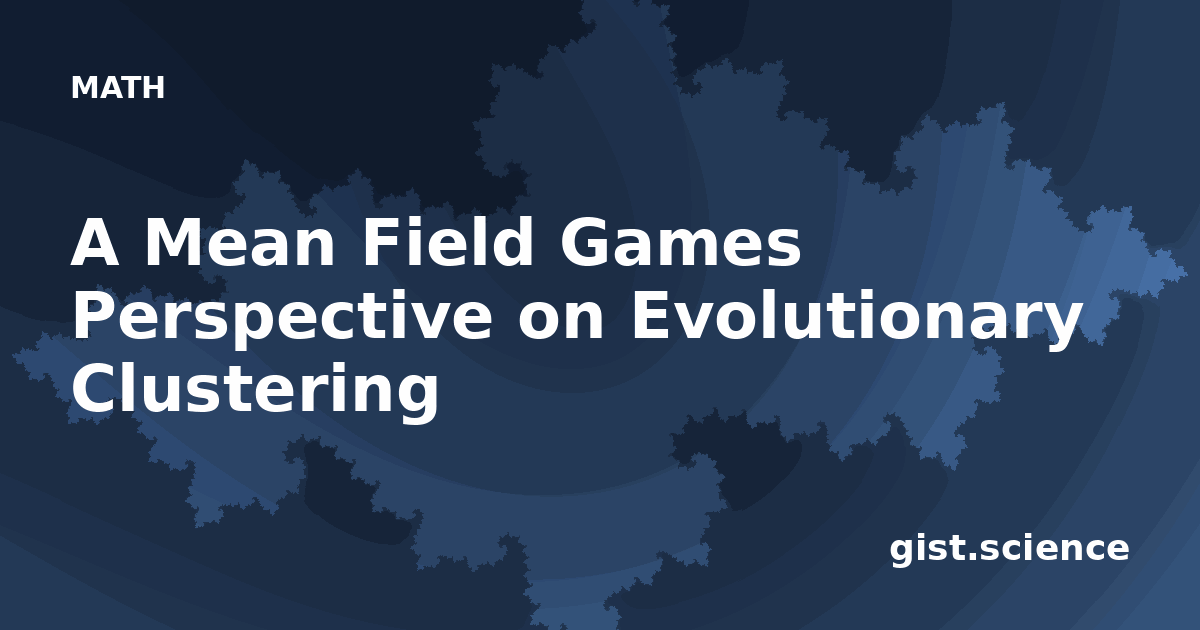 MATH

A Mean Field Games Perspective on Evolutionary Clustering

gist.science